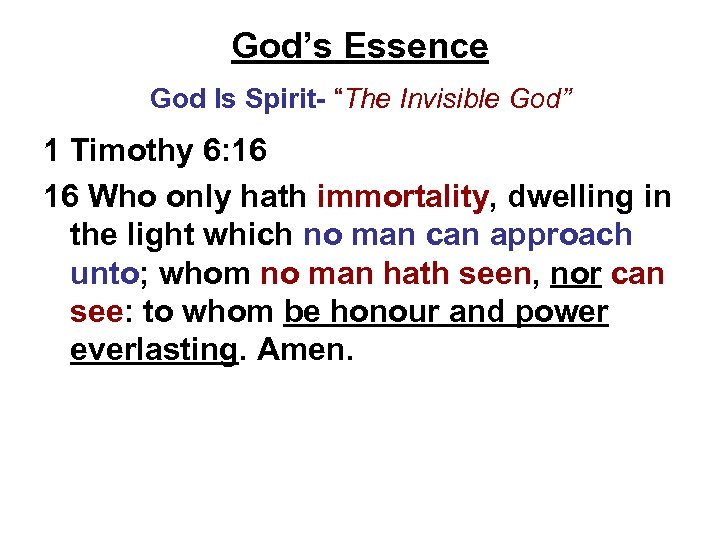 God’s Essence

God Is Spirit- “The Invisible God”

1 Timothy 6:16

16 Who only hath immortality, dwelling in the light which no man can approach unto; whom no man hath seen, nor can see: to whom be honour and power everlasting. Amen.